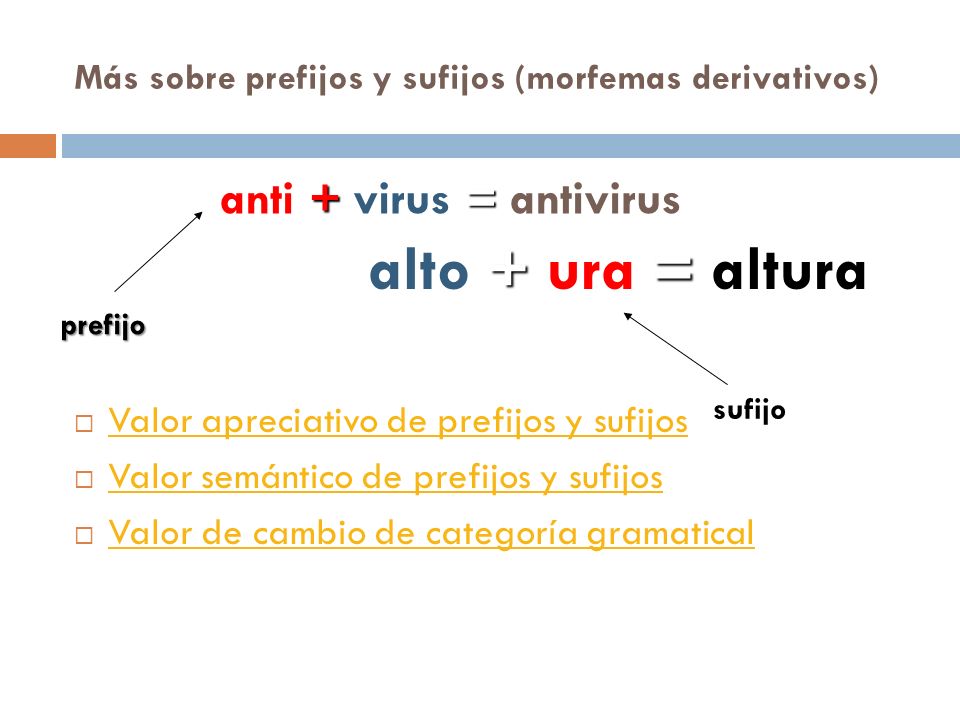 Más sobre prefijos y sufijos (morfemas derivativos)

anti + virus = antivirus

alto + ura = altura

prefijo

sufijo

□ Valor apreciativo de prefijos y sufijos
□ Valor semántico de prefijos y sufijos
□ Valor de cambio de categoría gramatical